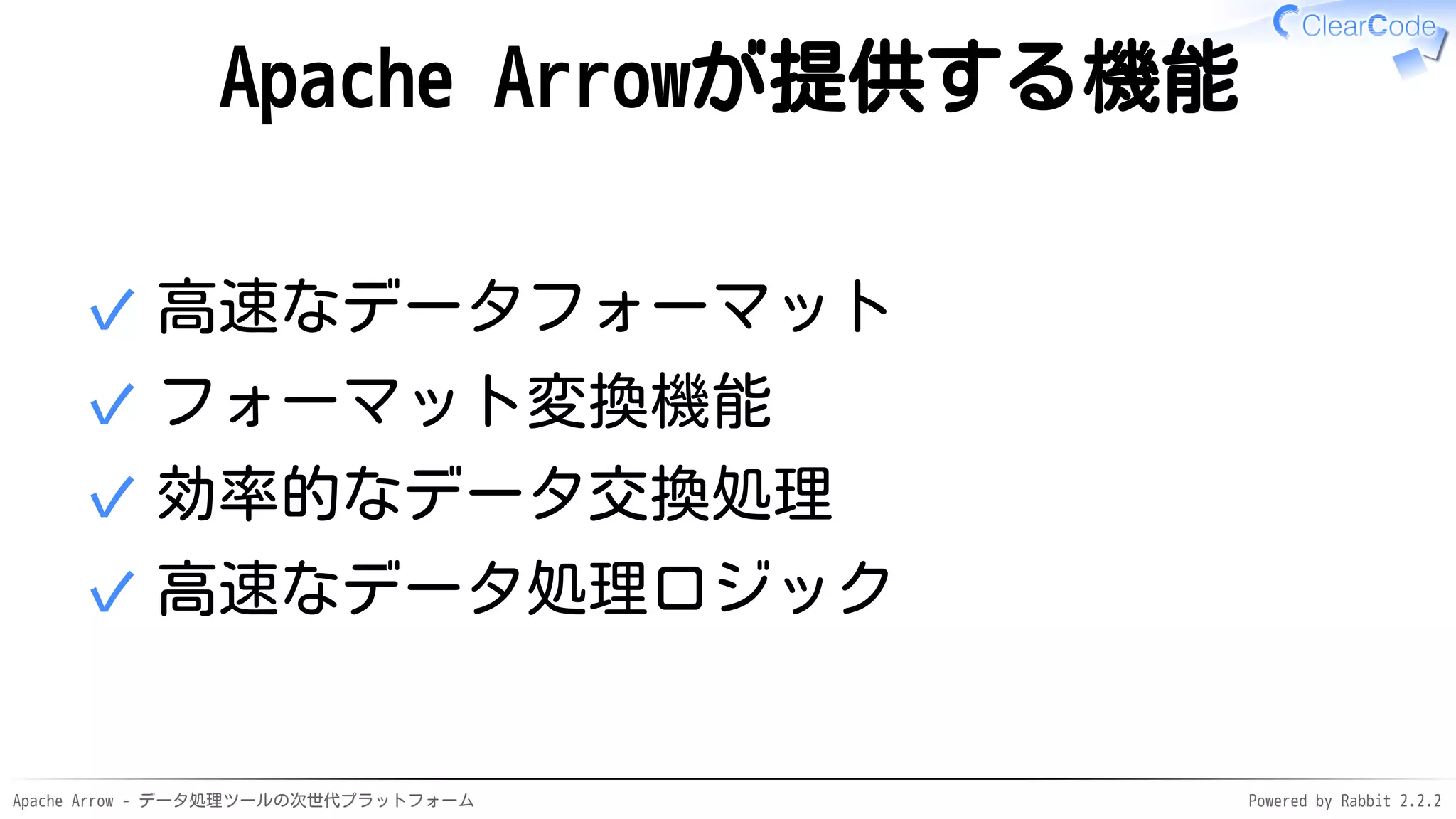 ClearCode

Apache Arrowが提供する機能

✓ 高速なデータフォーマット
✓ フォーマット変換機能
✓ 効率的なデータ交換処理
✓ 高速なデータ処理ロジック

Apache Arrow - データ処理ツールの次世代プラットフォーム

Powered by Rabbit 2.2.2